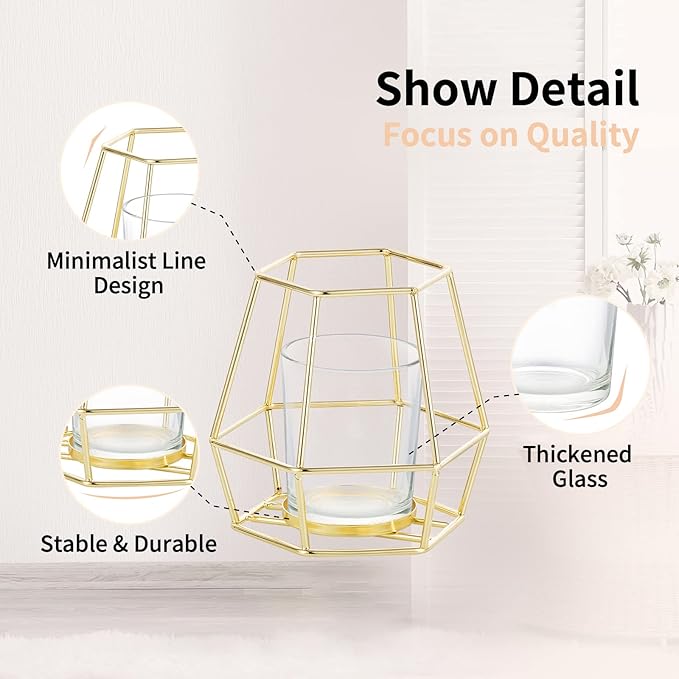 Show Detail
Focus on Quality

Minimalist Line Design

Thickened Glass

Stable & Durable